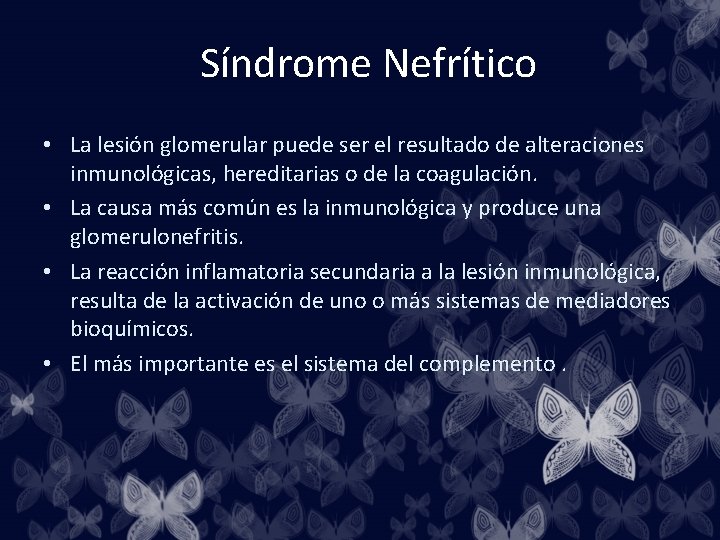 Síndrome Nefrítico

• La lesión glomerular puede ser el resultado de alteraciones inmunológicas, hereditarias o de la coagulación.
• La causa más común es la inmunológica y produce una glomerulonefritis.
• La reacción inflamatoria secundaria a la lesión inmunológica, resulta de la activación de uno o más sistemas de mediadores bioquímicos.
• El más importante es el sistema del complemento .